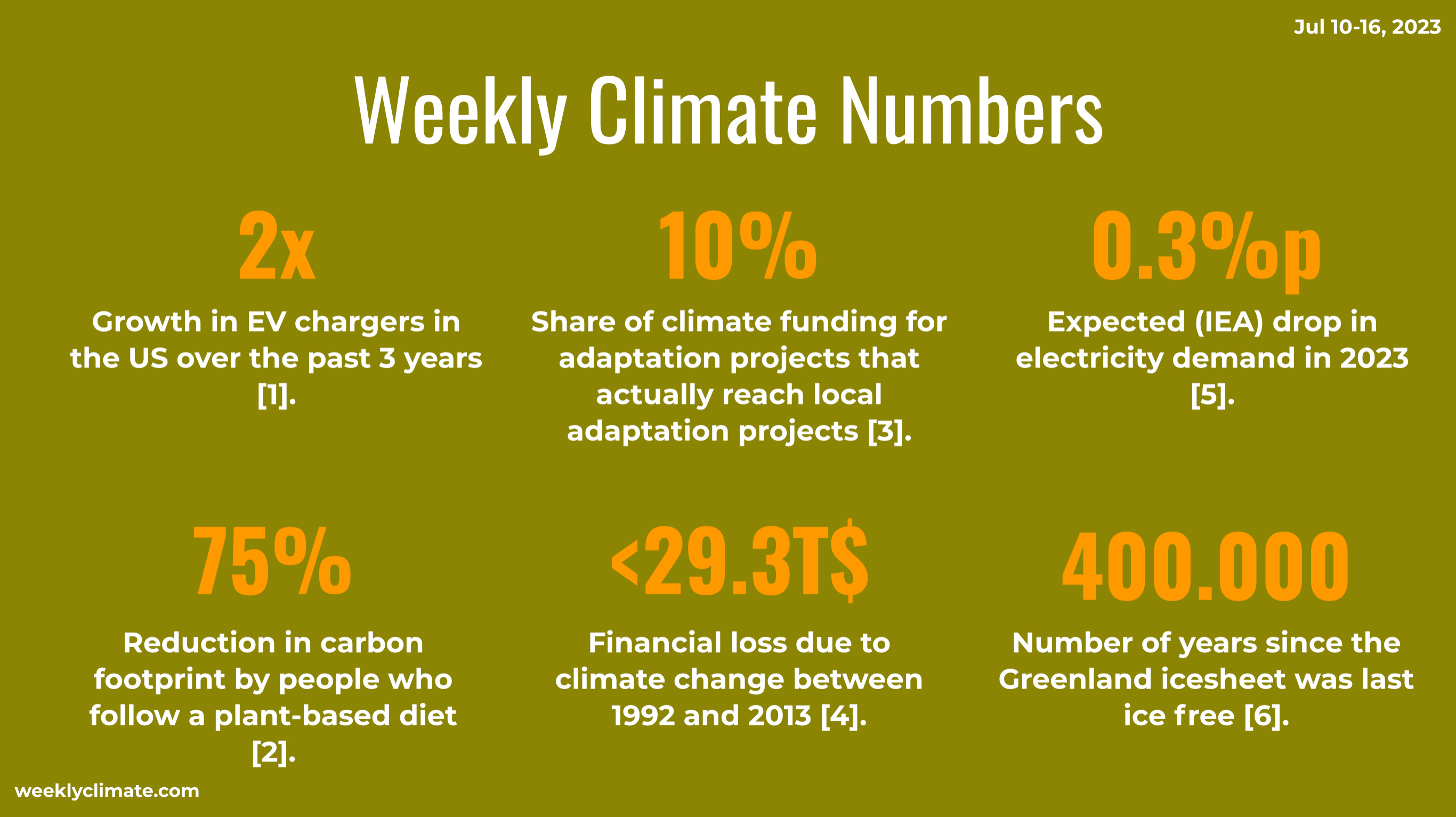 Jul 10-16, 2023

Weekly Climate Numbers

2x

Growth in EV chargers in the US over the past 3 years [1].

10%

Share of climate funding for adaptation projects that actually reach local adaptation projects [3].

0.3%p

Expected (IEA) drop in electricity demand in 2023 [5].

75%

Reduction in carbon footprint by people who follow a plant-based diet [2].

<29.3T$

Financial loss due to climate change between 1992 and 2013 [4].

400.000

Number of years since the Greenland icesheet was last ice free [6].

weeklyclimate.com